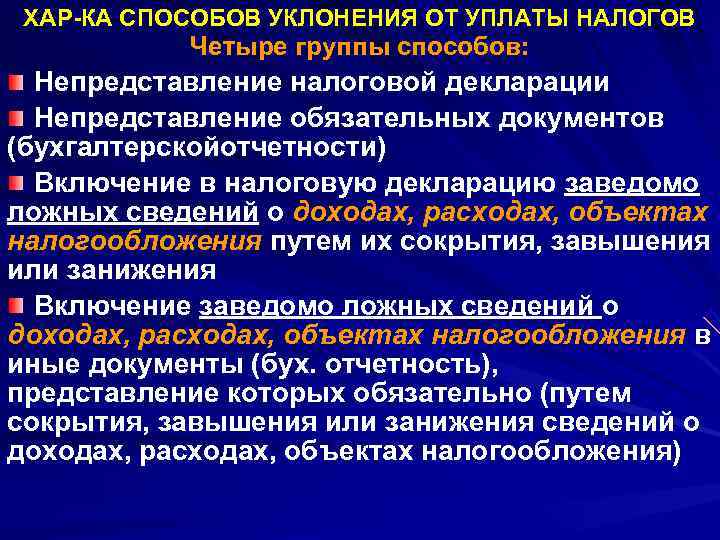 ХАР-КА СПОСОБОВ УКЛОНЕНИЯ ОТ УПЛАТЫ НАЛОГОВ
Четыре группы способов:

Непредставление налоговой декларации

Непредставление обязательных документов (бухгалтерскойотчетности)

Включение в налоговую декларацию заведомо ложных сведений о доходах, расходах, объектах налогообложения путем их сокрытия, завышения или занижения

Включение заведомо ложных сведений о доходах, расходах, объектах налогообложения в иные документы (бух. отчетность), представление которых обязательно (путем сокрытия, завышения или занижения сведений о доходах, расходах, объектах налогообложения)